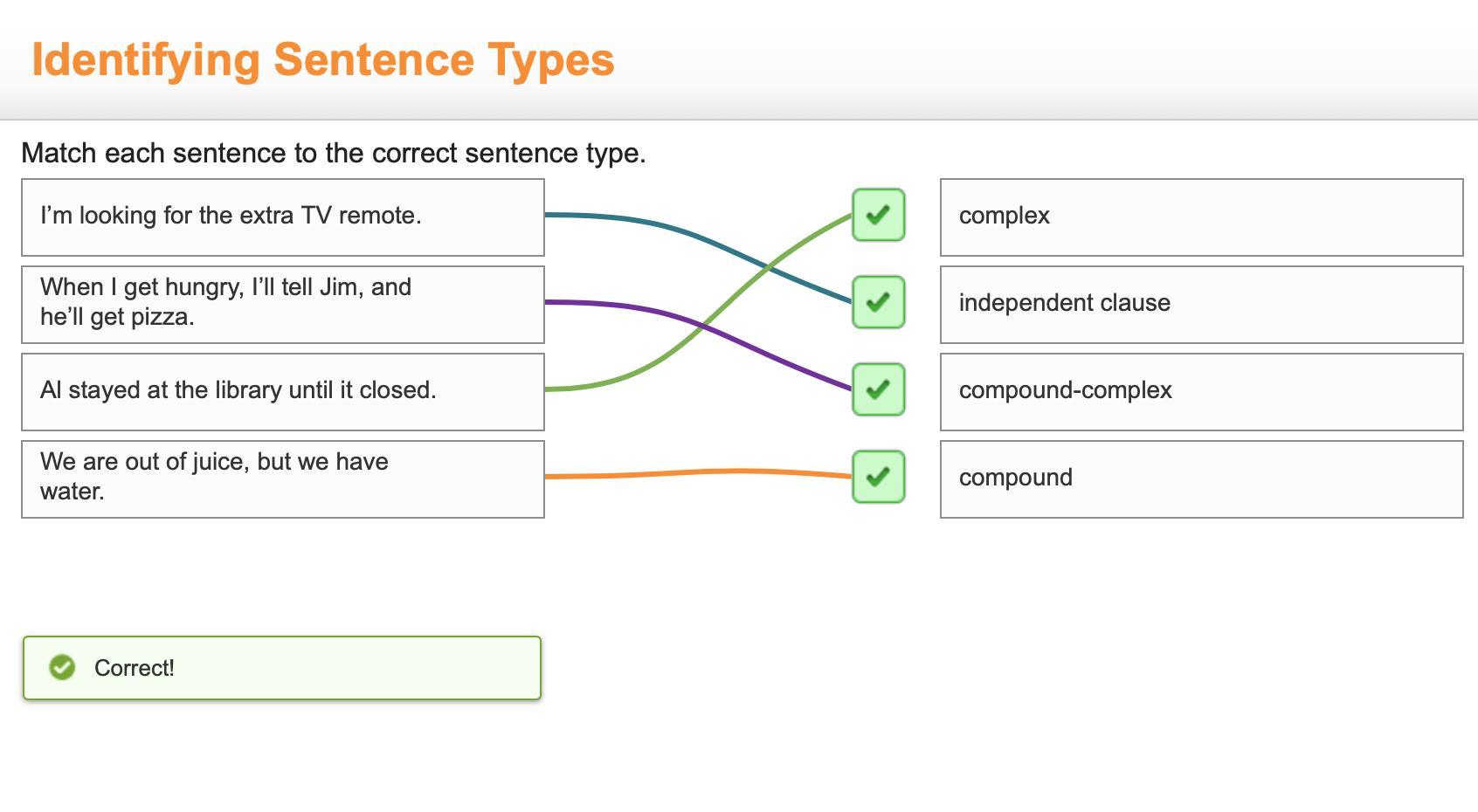 Identifying Sentence Types

Match each sentence to the correct sentence type.

I’m looking for the extra TV remote.

When I get hungry, I’ll tell Jim, and he’ll get pizza.

Al stayed at the library until it closed.

We are out of juice, but we have water.

complex

independent clause

compound-complex

compound

Correct!